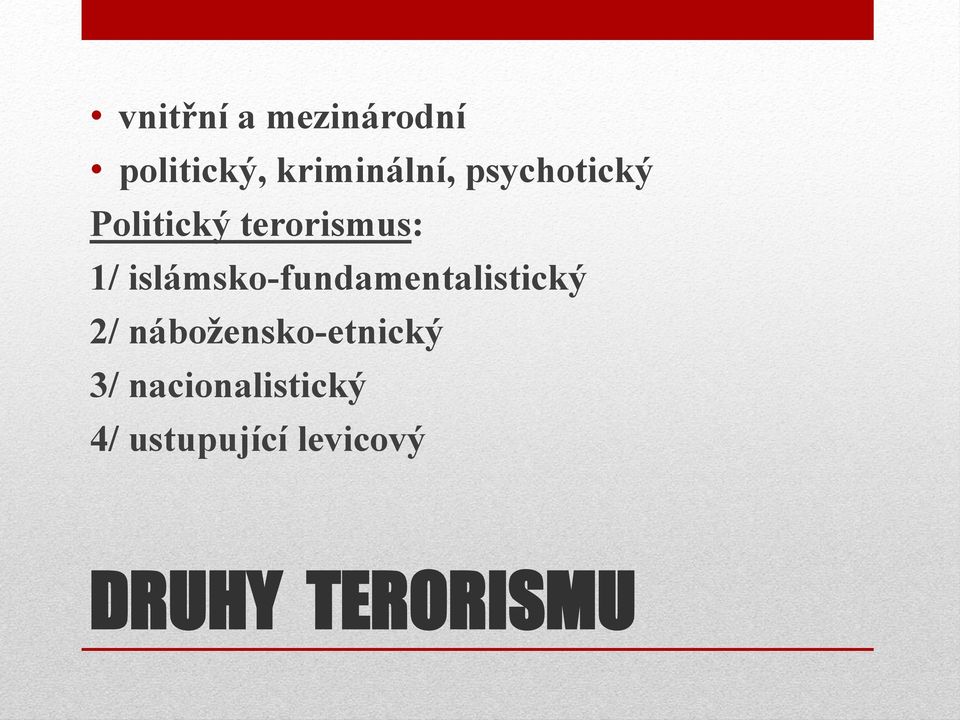 • vnitřní a mezinárodní
• politický, kriminální, psychotický

Politický terorismus:
1/ islámsko-fundamentalistický
2/ nábožensko-etnický
3/ nacionalistický
4/ ustupující levicový

DRUHY TERORISMU